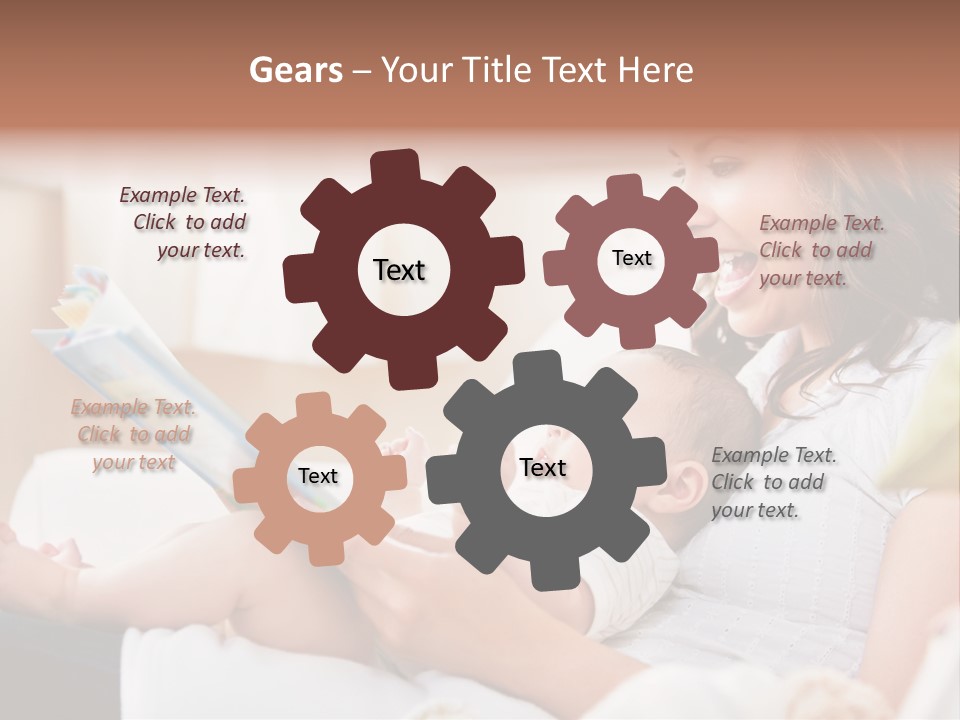 Gears – Your Title Text Here

Example Text. Click to add your text.

Text

Text

Example Text. Click to add your text.

Example Text. Click to add your text

Text

Text

Example Text. Click to add your text.